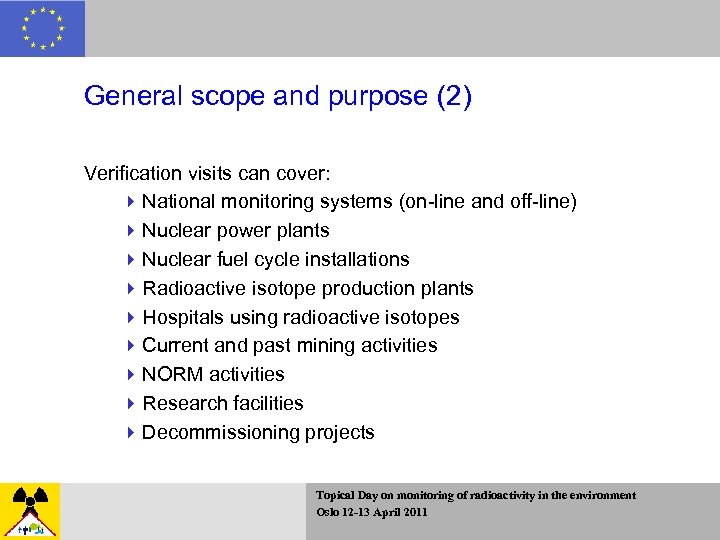 General scope and purpose (2)

Verification visits can cover:

National monitoring systems (on-line and off-line)
Nuclear power plants
Nuclear fuel cycle installations
Radioactive isotope production plants
Hospitals using radioactive isotopes
Current and past mining activities
NORM activities
Research facilities
Decommissioning projects

Topical Day on monitoring of radioactivity in the environment
Oslo 12-13 April 2011